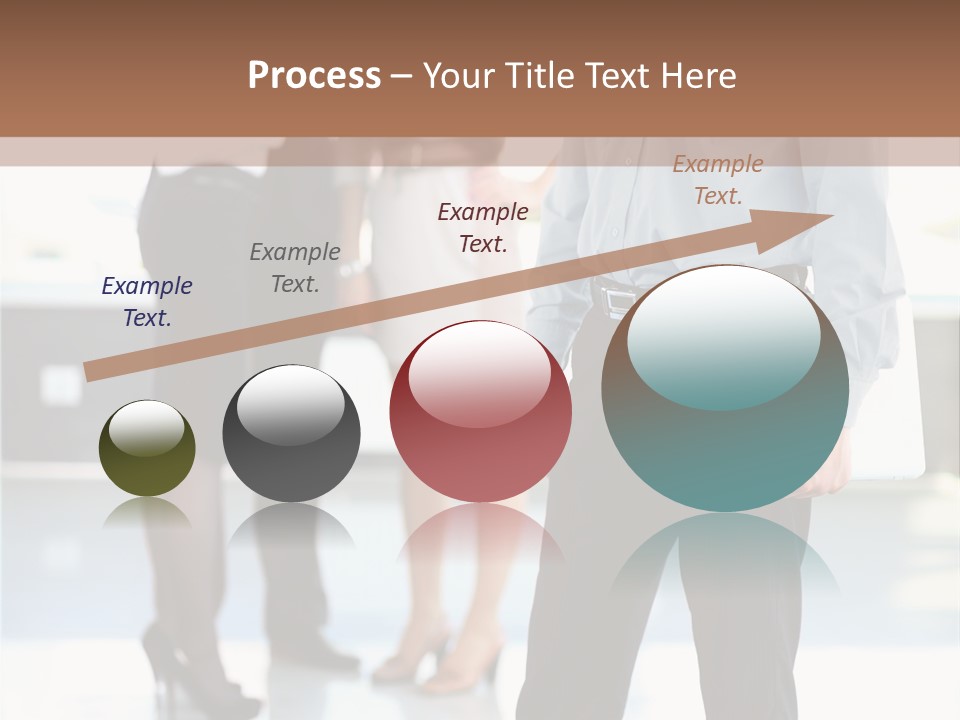 Process – Your Title Text Here

Example Text.

Example Text.

Example Text.

Example Text.